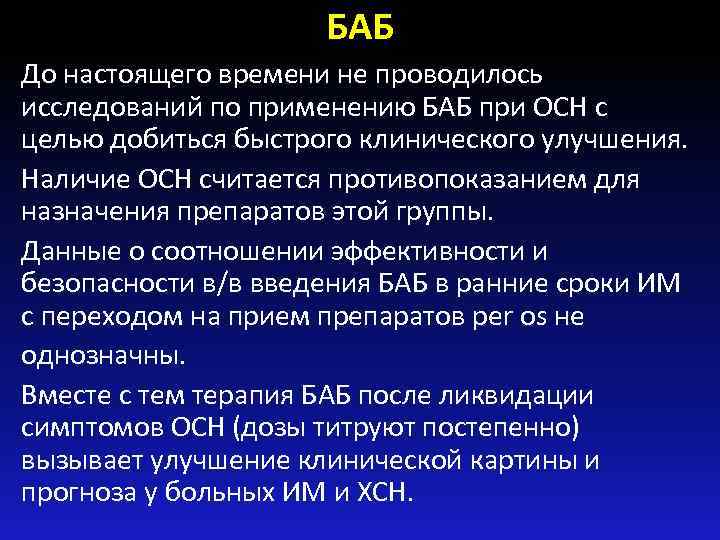 БАБ

До настоящего времени не проводилось исследований по применению БАБ при ОСН с целью добиться быстрого клинического улучшения.

Наличие ОСН считается противопоказанием для назначения препаратов этой группы.

Данные о соотношении эффективности и безопасности в/в введения БАБ в ранние сроки ИМ с переходом на прием препаратов per os не однозначны.

Вместе с тем терапия БАБ после ликвидации симптомов ОСН (дозы титруют постепенно) вызывает улучшение клинической картины и прогноза у больных ИМ и ХСН.